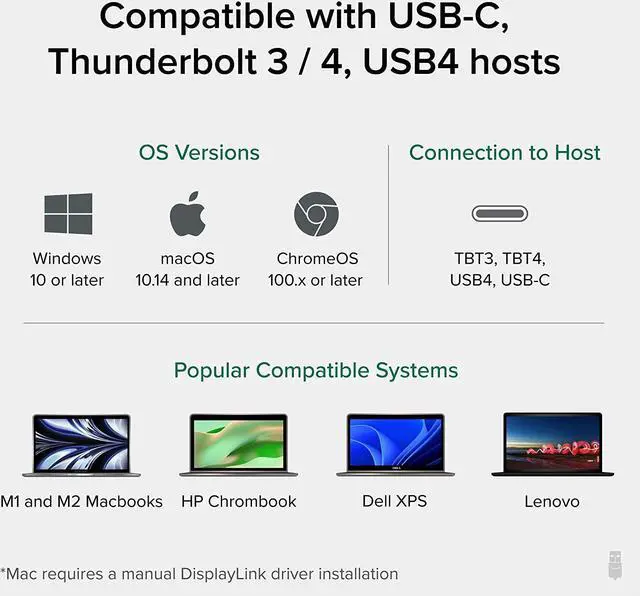 Compatible with USB-C, Thunderbolt 3 / 4, USB4 hosts

OS Versions

Windows
10 or later

macOS
10.14 and later

ChromeOS
100.x or later

Connection to Host

TBT3, TBT4,
USB4, USB-C

Popular Compatible Systems

M1 and M2 Macbooks

HP Chrombook

Dell XPS

Lenovo

*Mac requires a manual DisplayLink driver installation